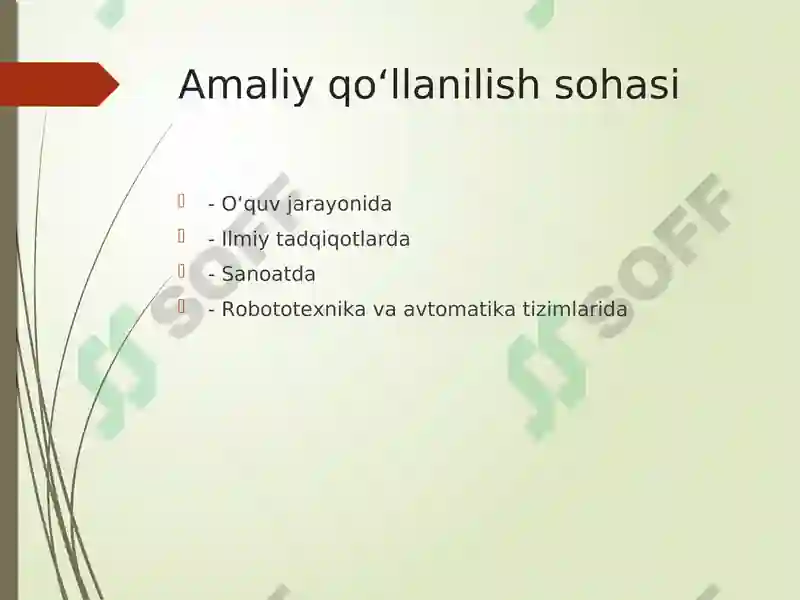 Amaliy qo‘llanilish sohasi

- O‘quv jarayonida
- Ilmiy tadqiqotlarda
- Sanoatda
- Robototexnika va avtomatika tizimlarida

SOFF
SOFF